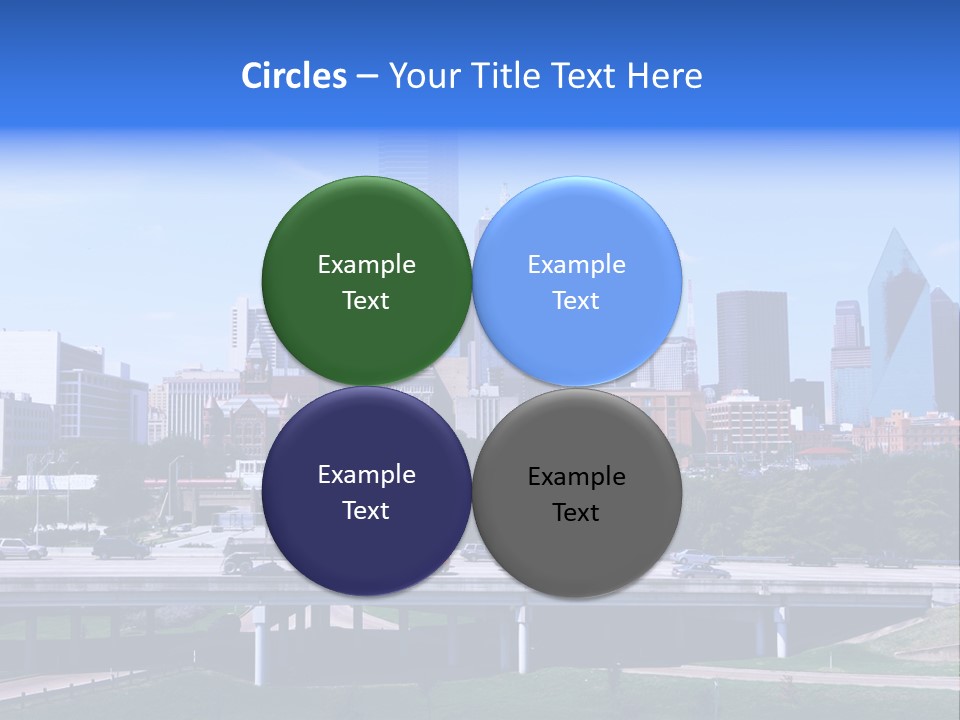 Circles – Your Title Text Here

Example Text

Example Text

Example Text

Example Text